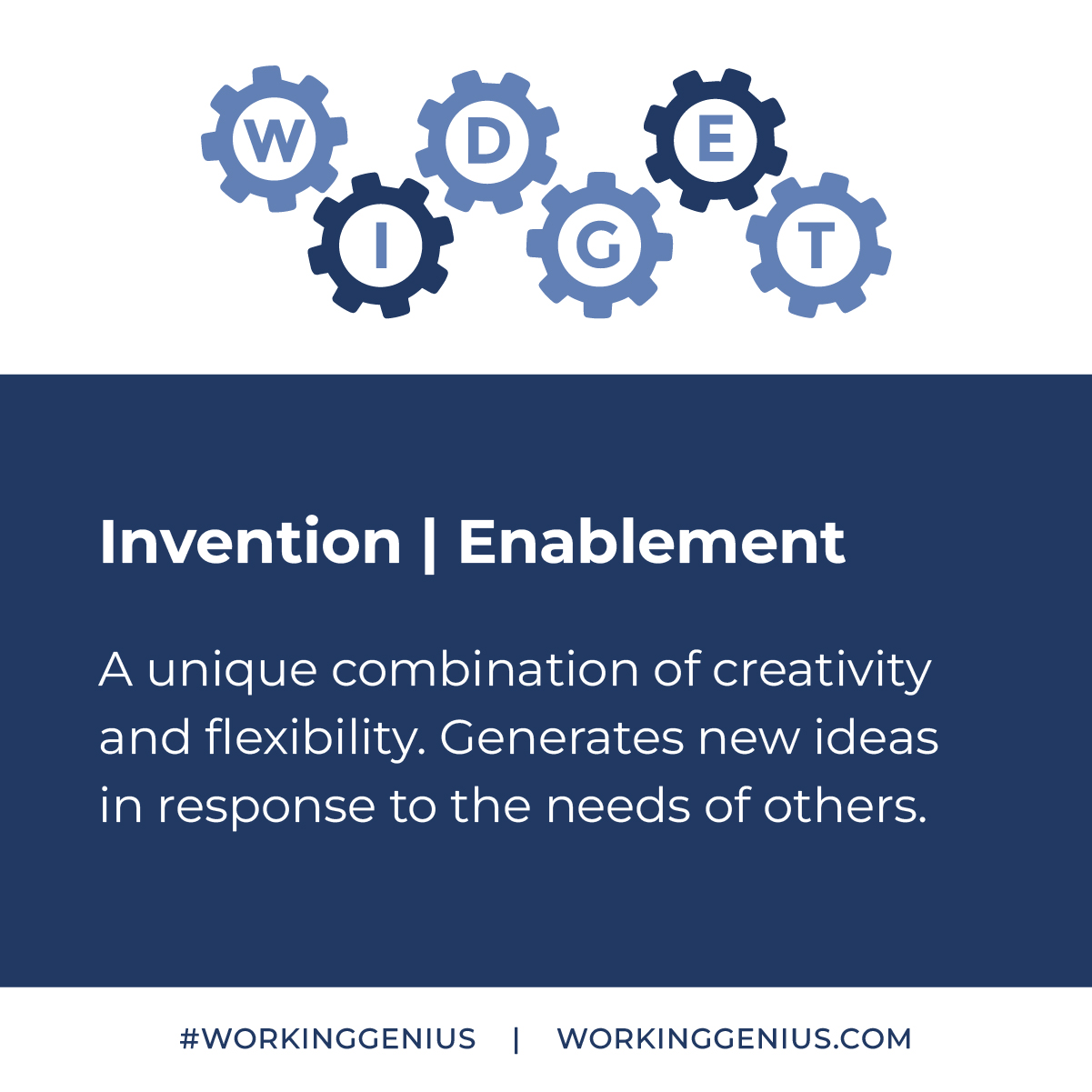 W I D G E T

Invention | Enablement

A unique combination of creativity and flexibility. Generates new ideas in response to the needs of others.

#WORKINGGENIUS | WORKINGGENIUS.COM